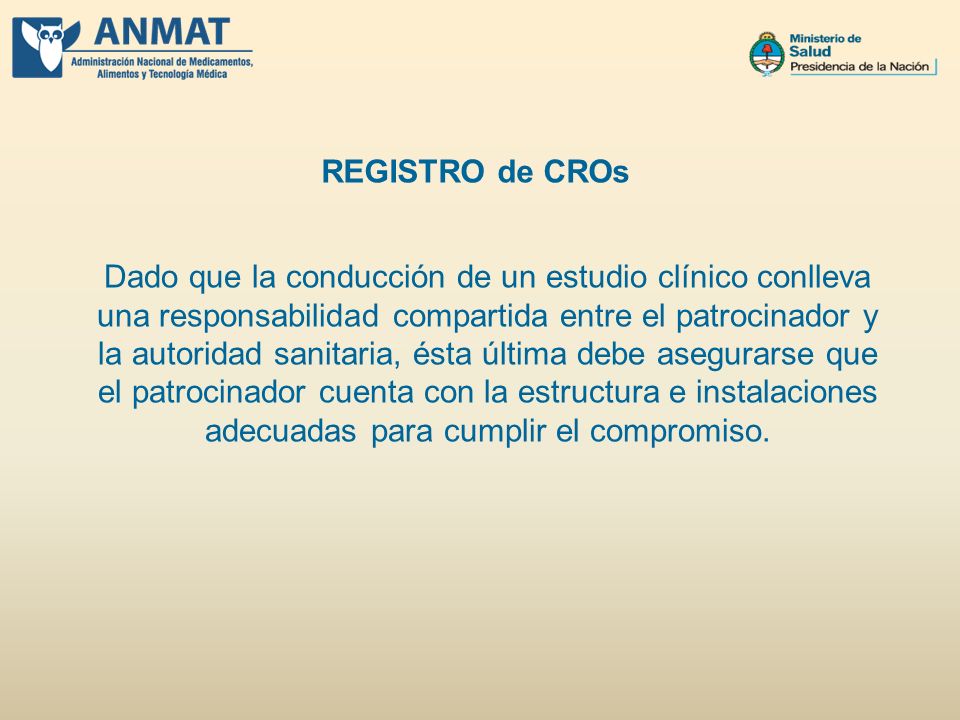 ANMAT
Administración Nacional de Medicamentos, Alimentos y Tecnología Médica

Ministerio de Salud
Presidencia de la Nación

REGISTRO de CROs

Dado que la conducción de un estudio clínico conlleva una responsabilidad compartida entre el patrocinador y la autoridad sanitaria, ésta última debe asegurarse que el patrocinador cuenta con la estructura e instalaciones adecuadas para cumplir el compromiso.